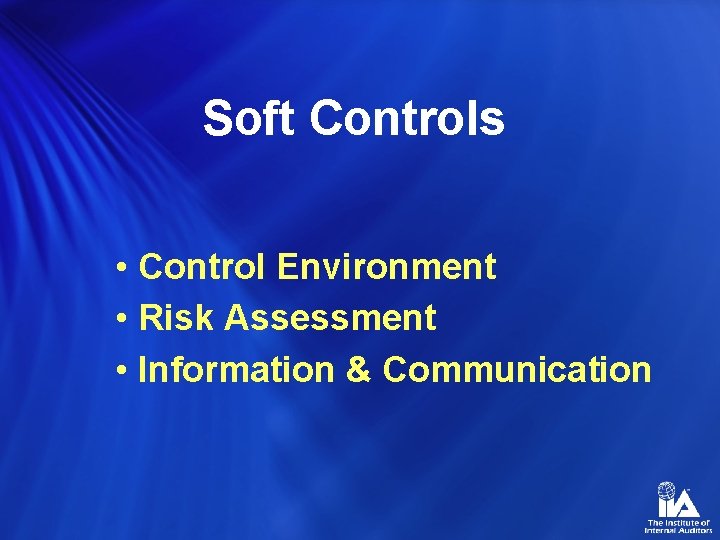 Soft Controls

• Control Environment
• Risk Assessment
• Information & Communication

IIA
The Institute of Internal Auditors